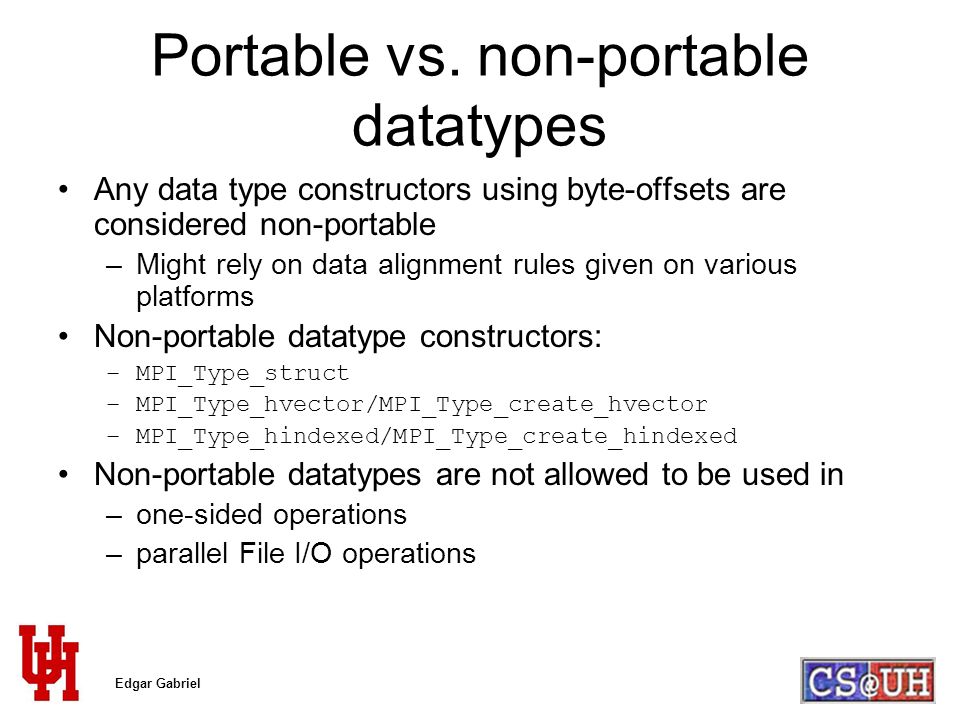 Portable vs. non-portable datatypes

• Any data type constructors using byte-offsets are considered non-portable
– Might rely on data alignment rules given on various platforms
• Non-portable datatype constructors:
– MPI_Type_struct
– MPI_Type_hvector/MPI_Type_create_hvector
– MPI_Type_hindexed/MPI_Type_create_hindexed
• Non-portable datatypes are not allowed to be used in
– one-sided operations
– parallel File I/O operations

UH

Edgar Gabriel

CS@UH